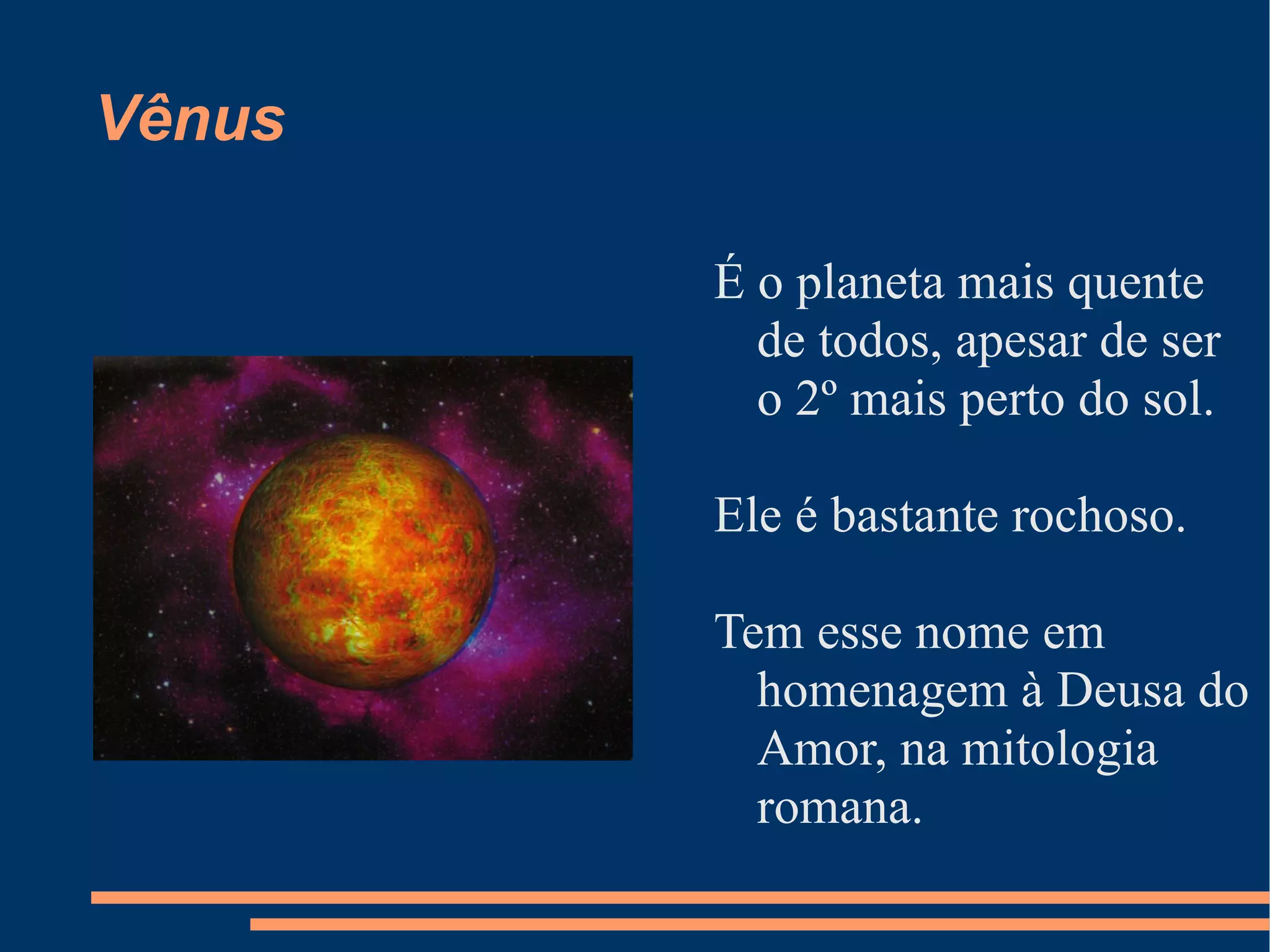 Vênus

É o planeta mais quente de todos, apesar de ser o 2º mais perto do sol.

Ele é bastante rochoso.

Tem esse nome em homenagem à Deusa do Amor, na mitologia romana.